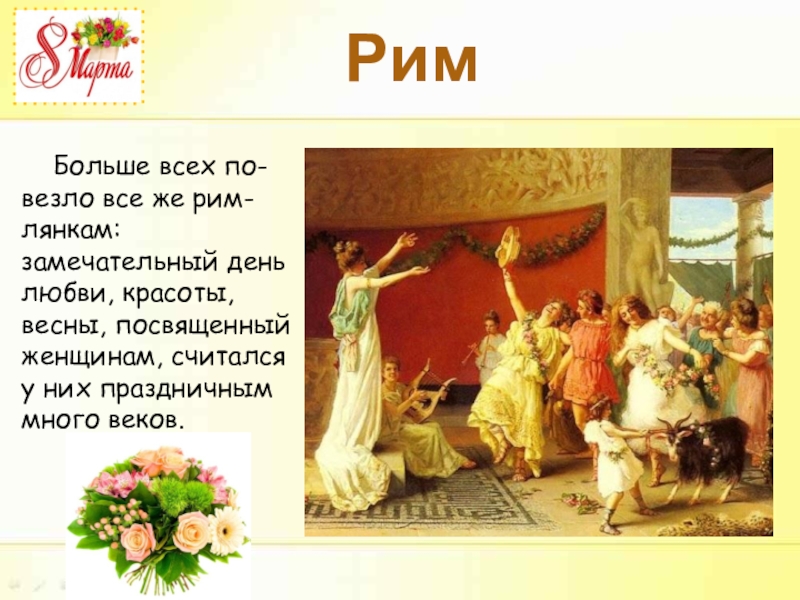 8 Марта

Рим

Больше всех повезло все же римлянкам: замечательный день любви, красоты, весны, посвященный женщинам, считался у них праздничным много веков.